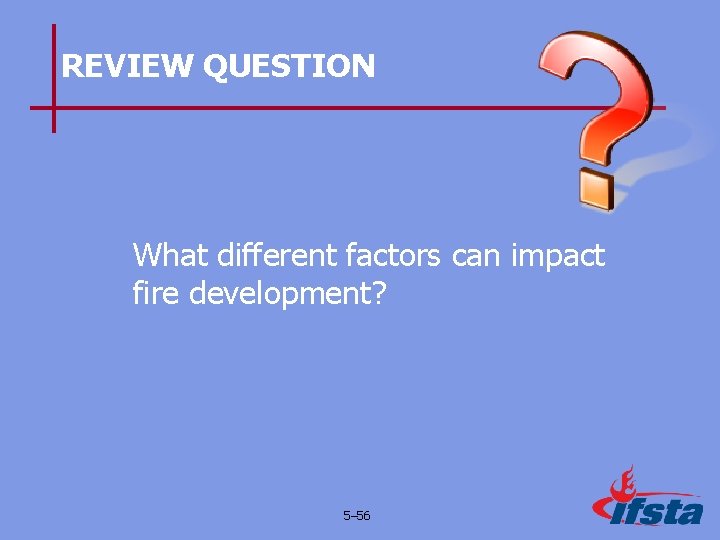 REVIEW QUESTION

What different factors can impact fire development?

5–56

ifsta